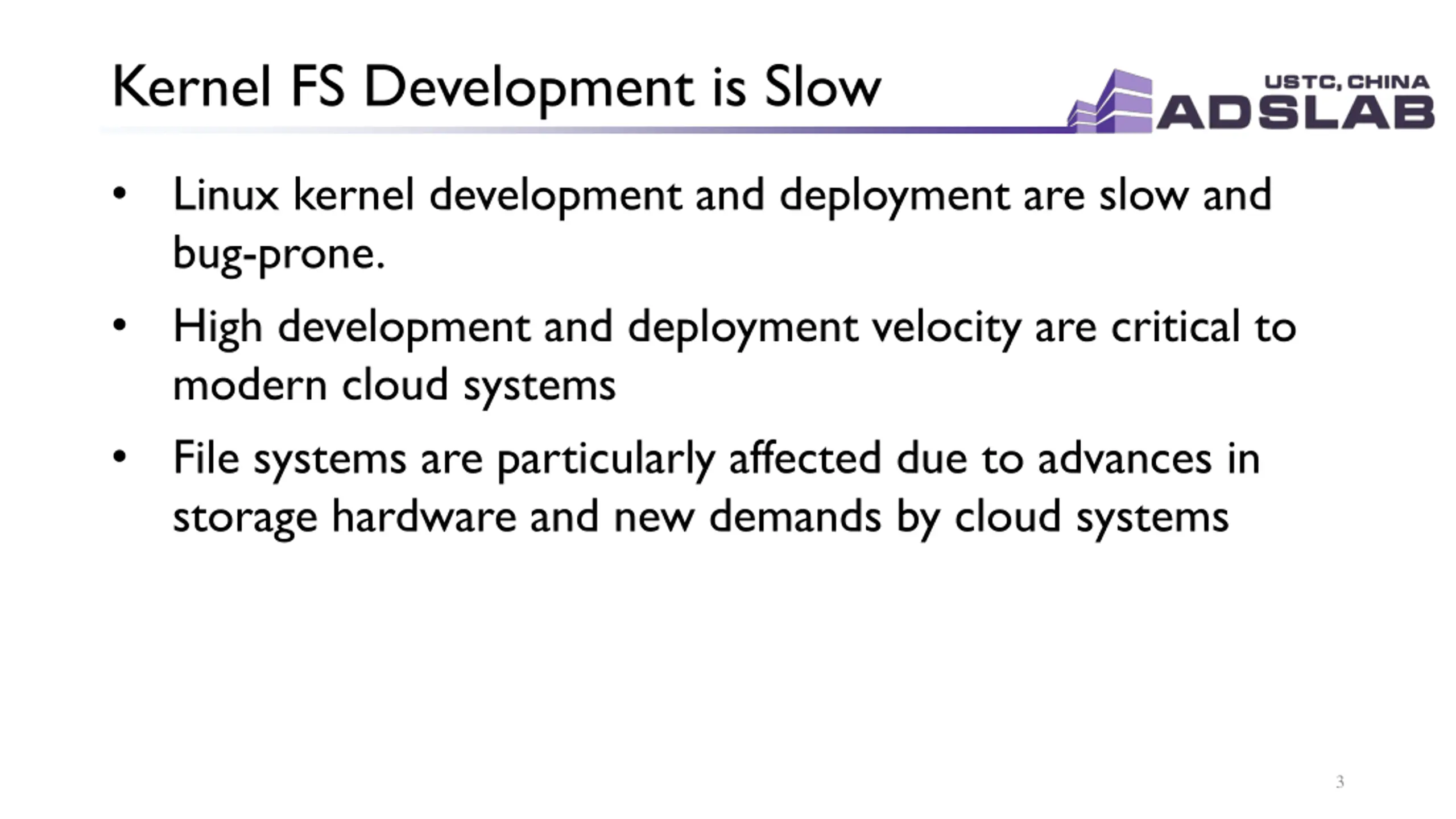 Kernel FS Development is Slow

USTC, CHINA
ADSLAB

• Linux kernel development and deployment are slow and bug-prone.

• High development and deployment velocity are critical to modern cloud systems

• File systems are particularly affected due to advances in storage hardware and new demands by cloud systems

3